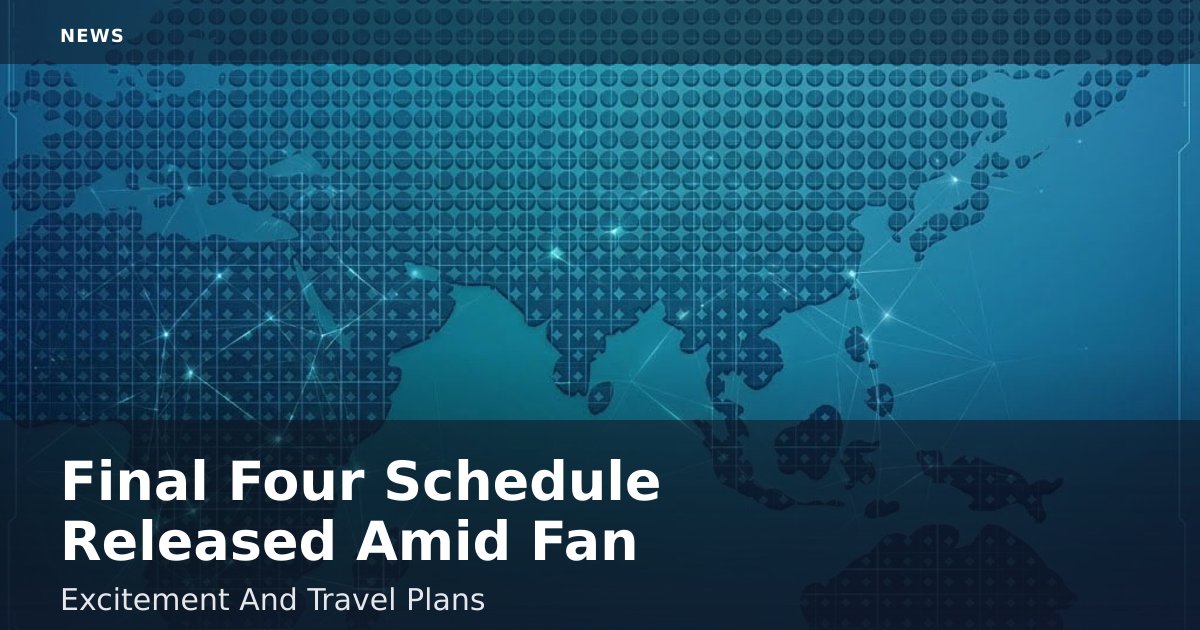 NEWS

Final Four Schedule Released Amid Fan

Excitement And Travel Plans